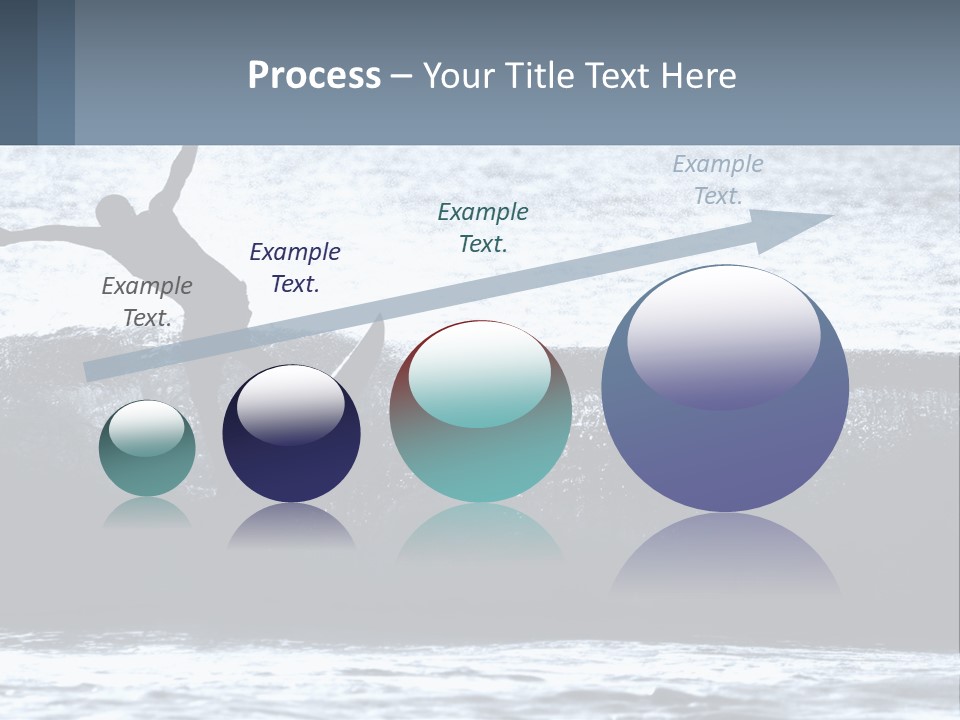 Process – Your Title Text Here

Example Text.

Example Text.

Example Text.

Example Text.